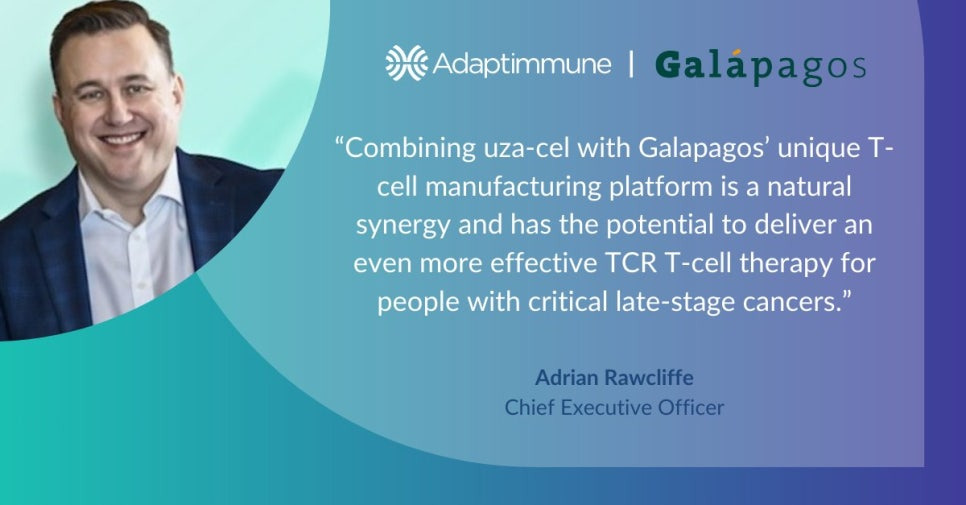 Adaptimmune | Galápagos

“Combining uza-cel with Galapagos’ unique T-cell manufacturing platform is a natural synergy and has the potential to deliver an even more effective TCR T-cell therapy for people with critical late-stage cancers.”

Adrian Rawcliffe
Chief Executive Officer